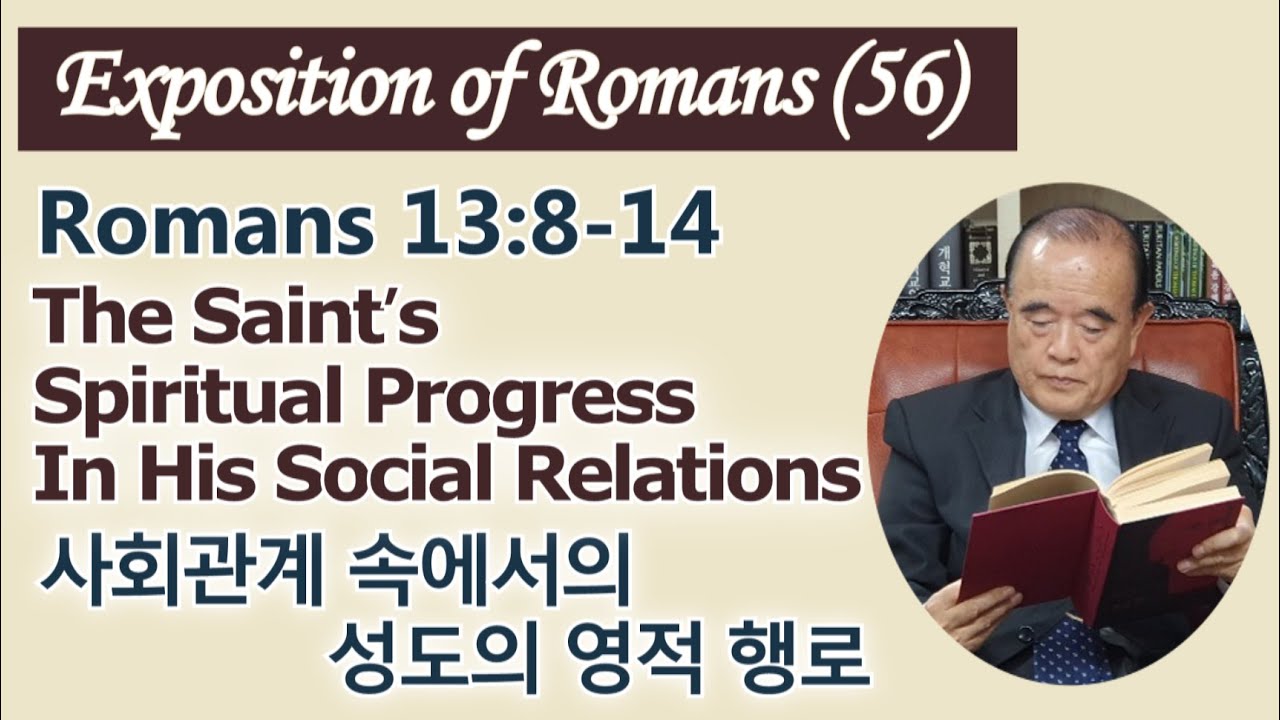 Exposition of Romans (56)

Romans 13:8-14

The Saint's Spiritual Progress In His Social Relations

사회관계 속에서의 성도의 영적 행로